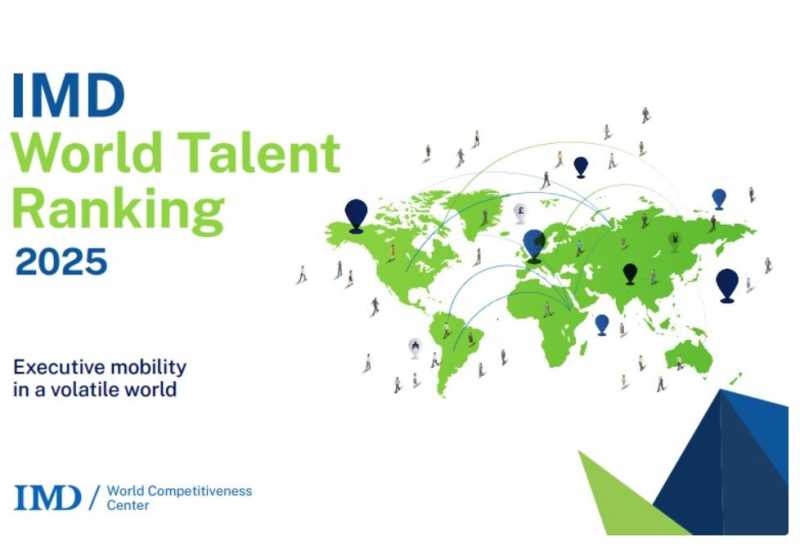 IMD
World Talent Ranking
2025

Executive mobility in a volatile world

IMD / World Competitiveness Center